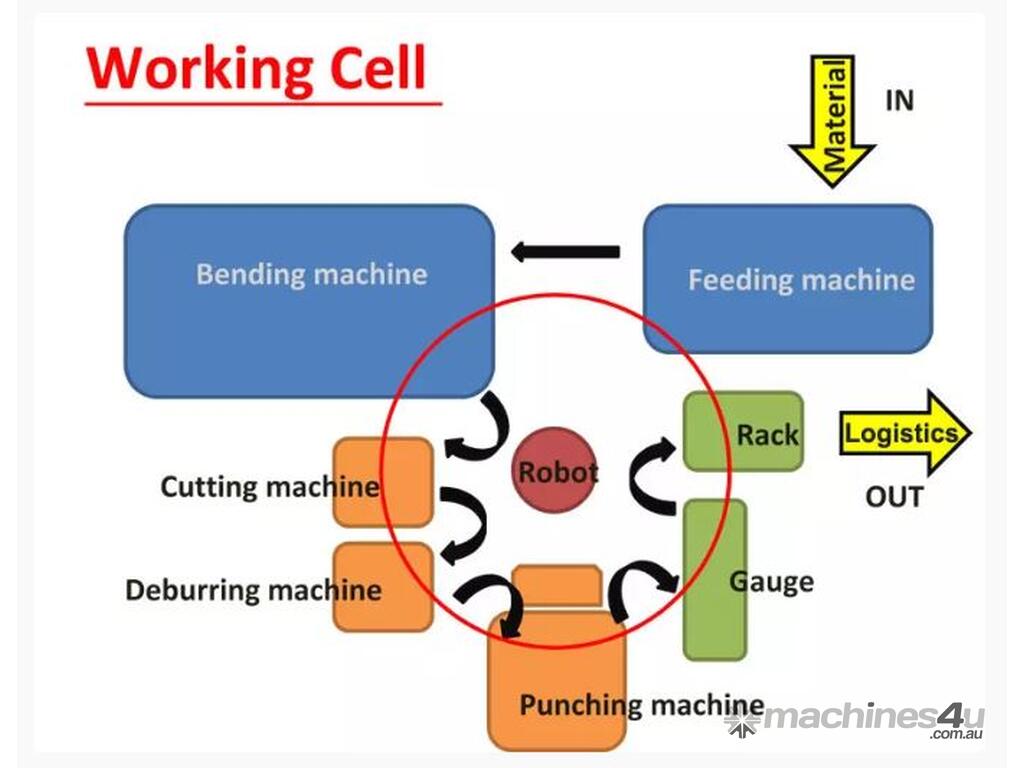 Working Cell

Material

IN

Bending machine

Feeding machine

Rack

Logistics

OUT

Robot

Cutting machine

Deburring machine

Gauge

Punching machine

machines4u
.com.au